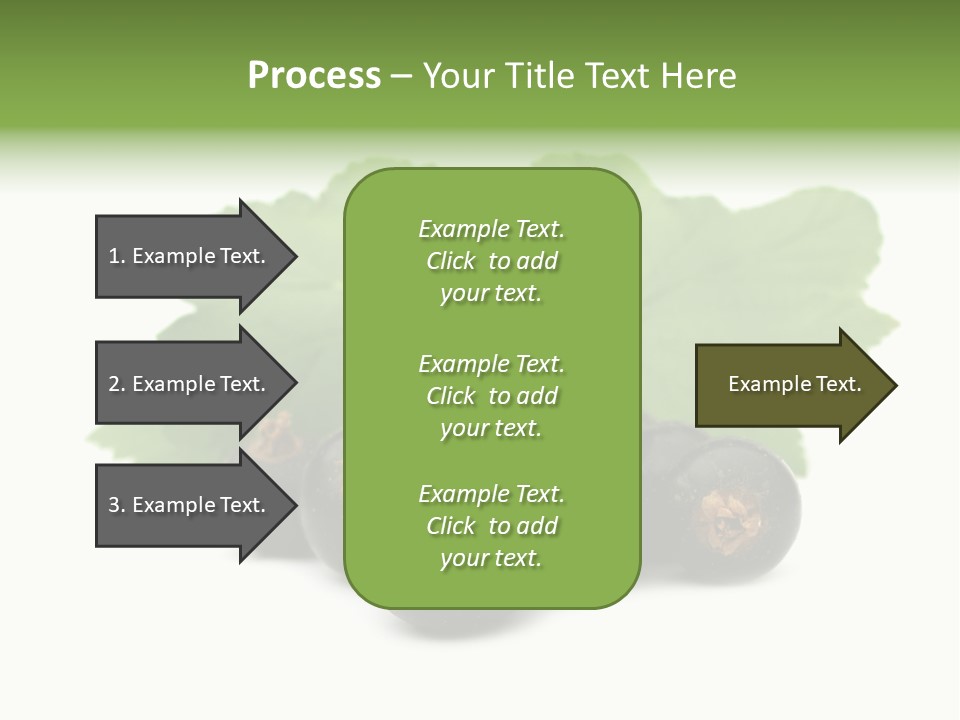 Process – Your Title Text Here

1. Example Text.

2. Example Text.

3. Example Text.

Example Text. Click to add your text.

Example Text. Click to add your text.

Example Text. Click to add your text.

Example Text.